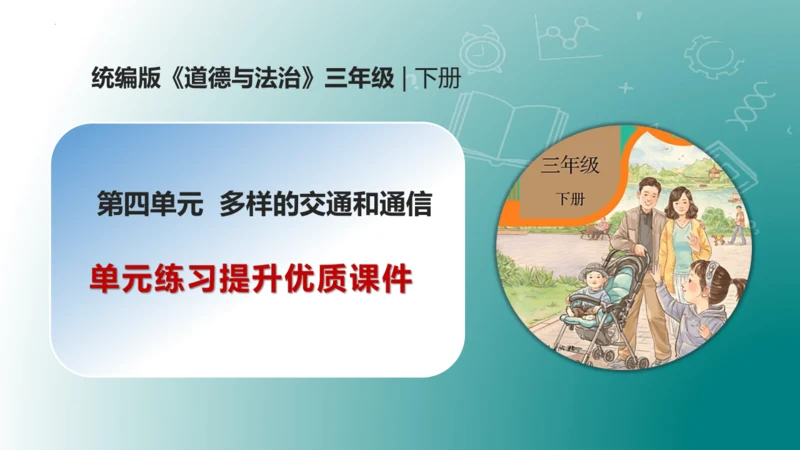 统编版《道德与法治》三年级 | 下册

第四单元 多样的交通和通信

单元练习提升优质课件

三年级

下册